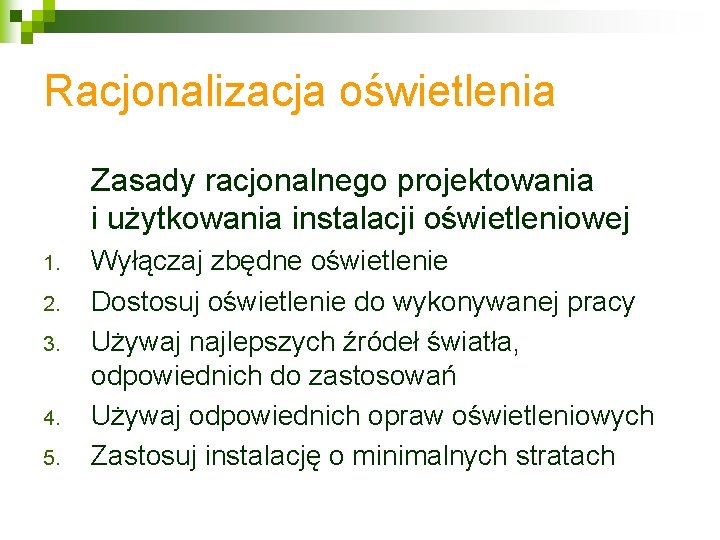 Racjonalizacja oświetlenia

Zasady racjonalnego projektowania i użytkowania instalacji oświetleniowej

1. Wyłączaj zbędne oświetlenie
2. Dostosuj oświetlenie do wykonywanej pracy
3. Używaj najlepszych źródeł światła, odpowiednich do zastosowań
4. Używaj odpowiednich opraw oświetleniowych
5. Zastosuj instalację o minimalnych stratach